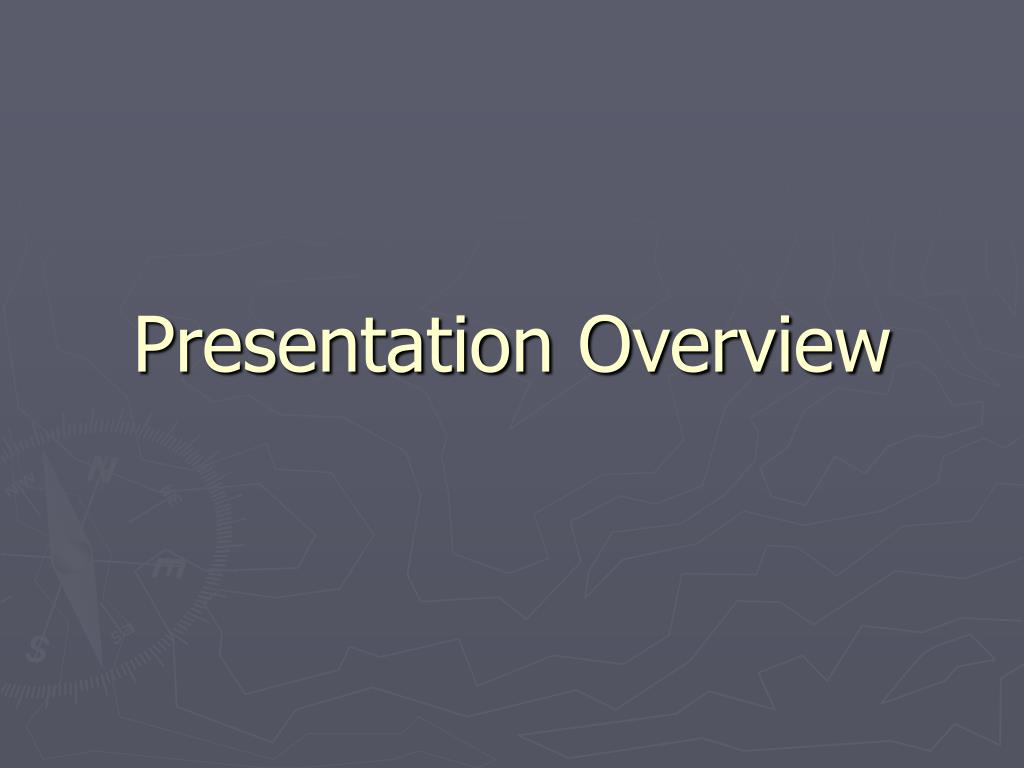 Presentation Overview